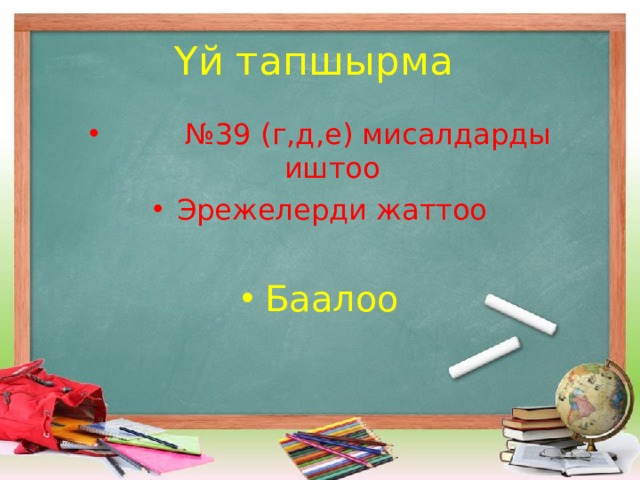 Үй тапшырма

• №39 (г,д,е) мисалдарды иштоо
• Эрежелерди жаттоо

• Баалоо